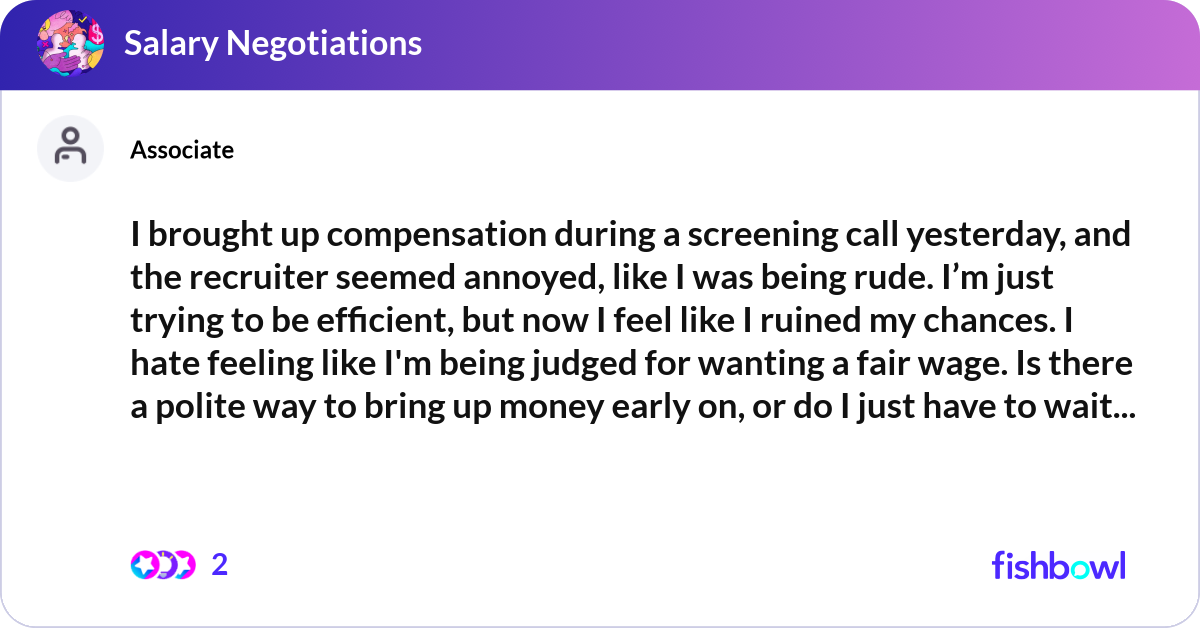 Salary Negotiations

Associate

I brought up compensation during a screening call yesterday, and the recruiter seemed annoyed, like I was being rude. I’m just trying to be efficient, but now I feel like I ruined my chances. I hate feeling like I'm being judged for wanting a fair wage. Is there a polite way to bring up money early on, or do I just have to wait...

2

fishbowl